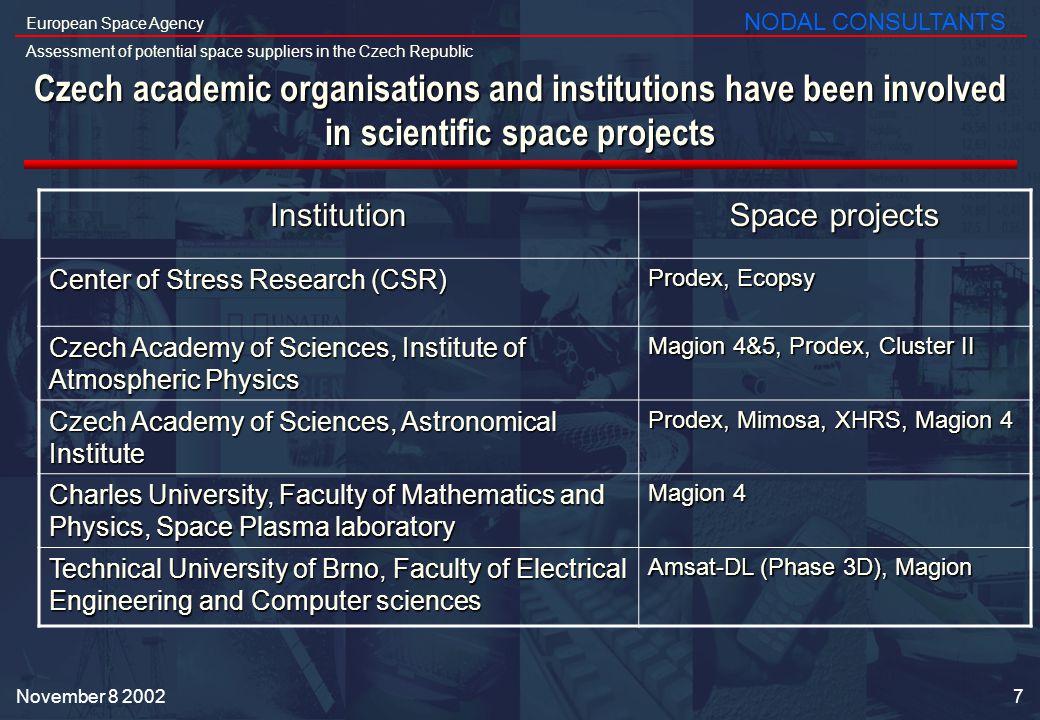 European Space Agency

NODAL CONSULTANTS

Assessment of potential space suppliers in the Czech Republic

Czech academic organisations and institutions have been involved in scientific space projects

| Institution | Space projects |
|---|---|
| Center of Stress Research (CSR) | Prodex, Ecopsy |
| Czech Academy of Sciences, Institute of Atmospheric Physics | Magion 4&5, Prodex, Cluster II |
| Czech Academy of Sciences, Astronomical Institute | Prodex, Mimosa, XHRS, Magion 4 |
| Charles University, Faculty of Mathematics and Physics, Space Plasma laboratory | Magion 4 |
| Technical University of Brno, Faculty of Electrical Engineering and Computer sciences | Amsat-DL (Phase 3D), Magion |

November 8 2002

7